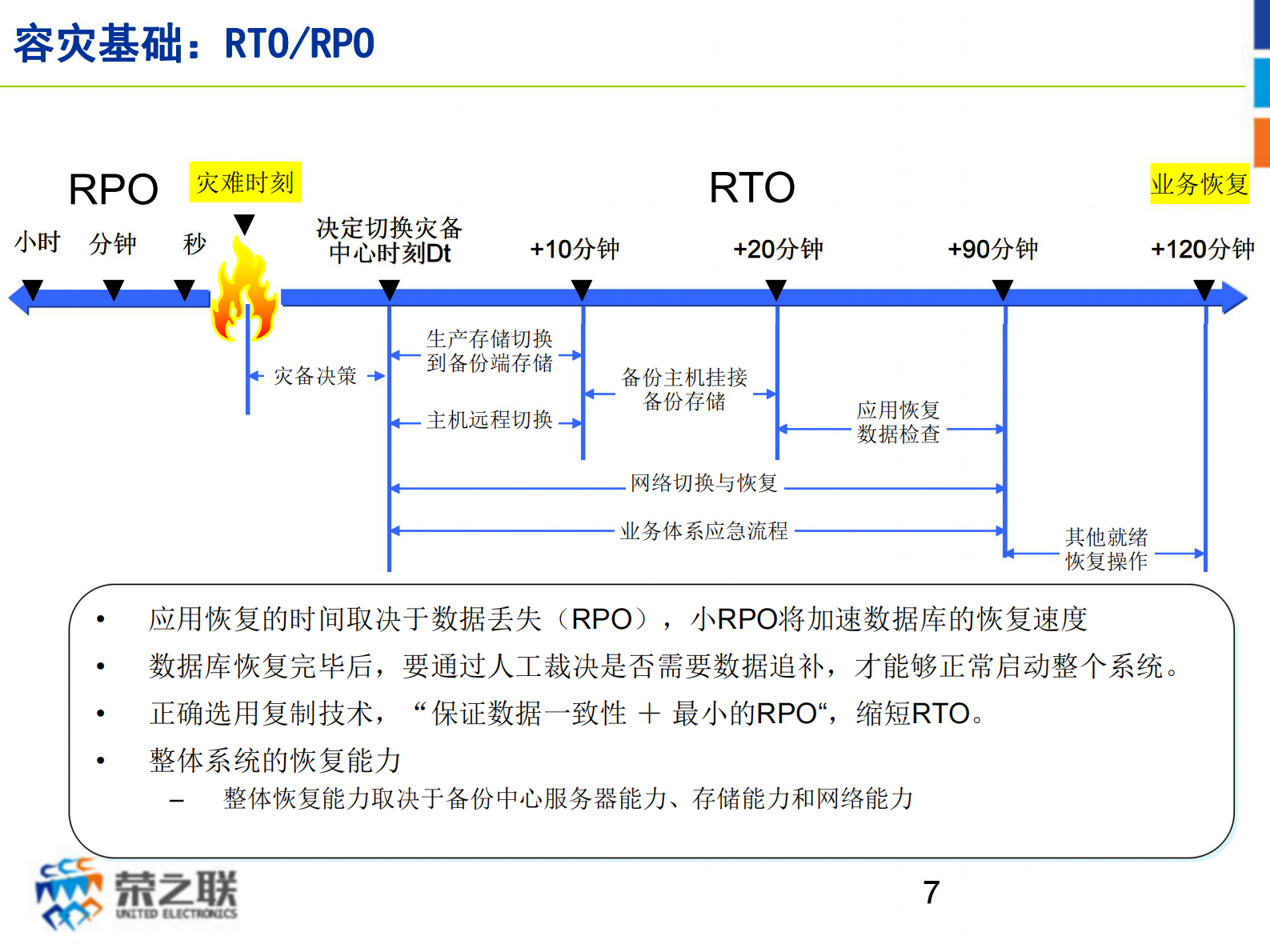 容灾基础：RTO/RPO

RPO 灾难时刻 RTO 业务恢复

小时 分钟 秒 决定切换灾备中心时刻Dt +10分钟 +20分钟 +90分钟 +120分钟

灾备决策

生产存储切换到备份端存储

主机远程切换

备份主机挂接备份存储

应用恢复数据检查

网络切换与恢复

业务体系应急流程

其他就绪恢复操作

• 应用恢复的时间取决于数据丢失（RPO），小RPO将加速数据库的恢复速度

• 数据库恢复完毕后，要通过人工裁决是否需要数据追补，才能够正常启动整个系统。

• 正确选用复制技术，“保证数据一致性 ＋ 最小的RPO“，缩短RTO。

• 整体系统的恢复能力

– 整体恢复能力取决于备份中心服务器能力、存储能力和网络能力

荣之联
UNITED ELECTRONICS

7